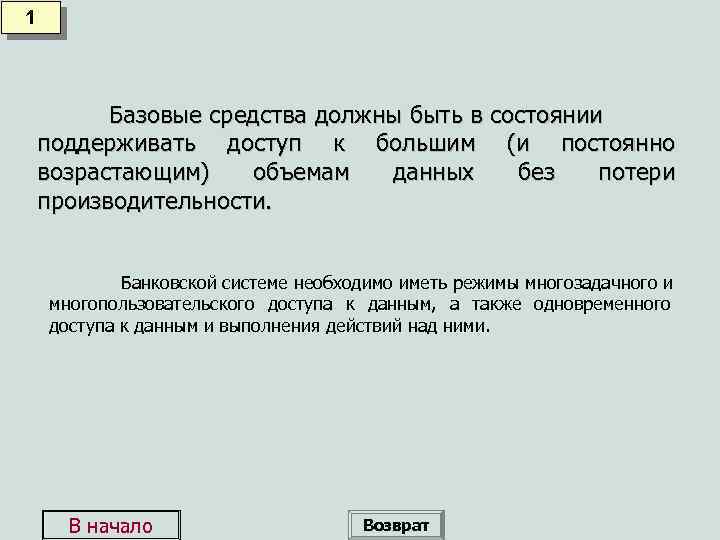 1

Базовые средства должны быть в состоянии поддерживать доступ к большим (и постоянно возрастающим) объемам данных без потери производительности.

Банковской системе необходимо иметь режимы многозадачного и многопользовательского доступа к данным, а также одновременного доступа к данным и выполнения действий над ними.

В начало

Возврат